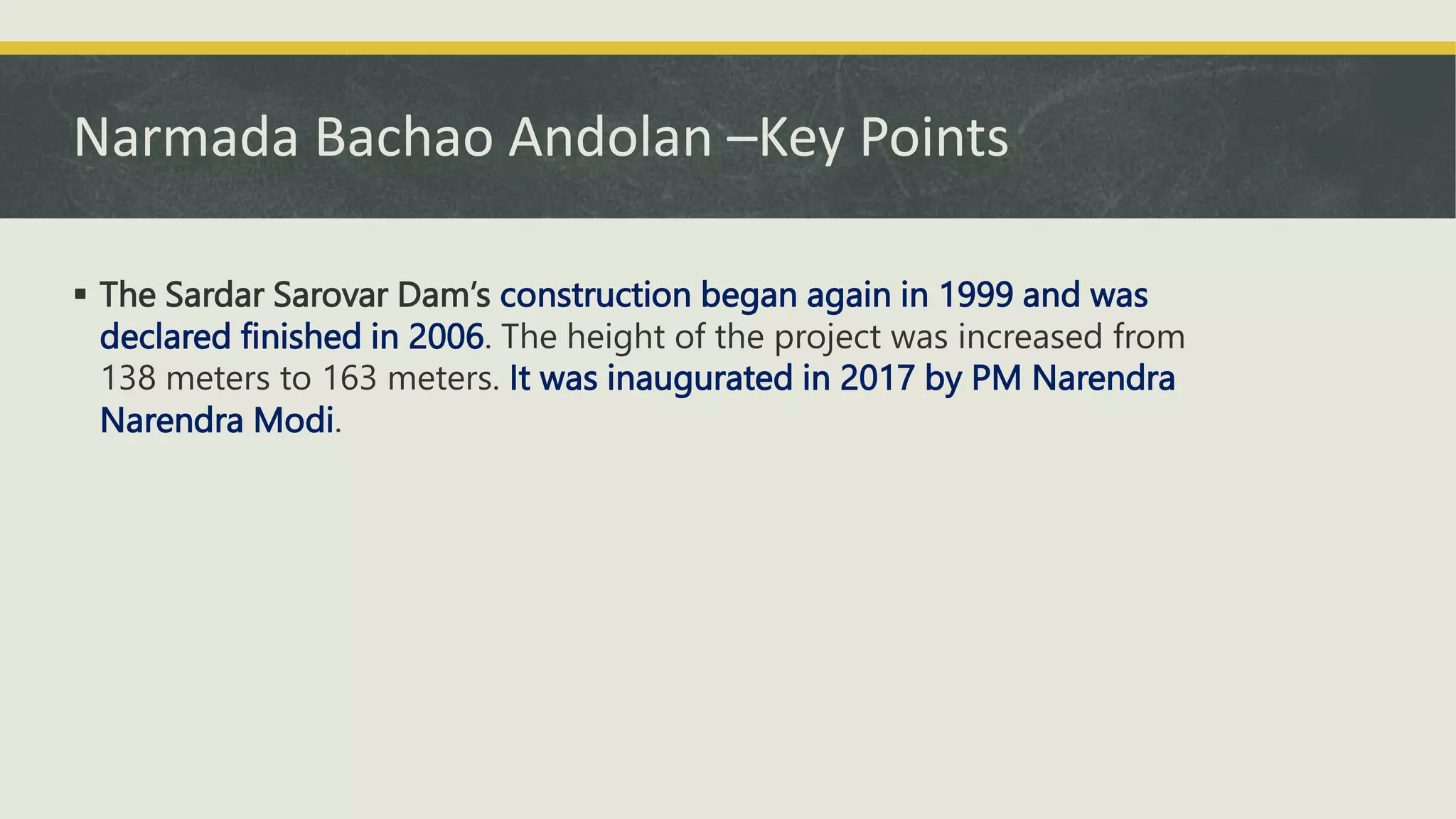 Narmada Bachao Andolan –Key Points

▪ The Sardar Sarovar Dam's construction began again in 1999 and was declared finished in 2006. The height of the project was increased from 138 meters to 163 meters. It was inaugurated in 2017 by PM Narendra Narendra Modi.